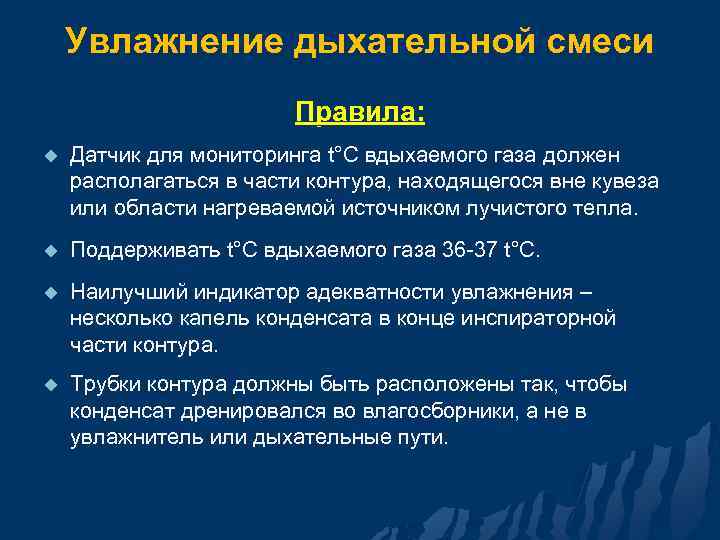 Увлажнение дыхательной смеси

Правила:

Датчик для мониторинга t°C вдыхаемого газа должен располагаться в части контура, находящегося вне кувеза или области нагреваемой источником лучистого тепла.

Поддерживать t°C вдыхаемого газа 36-37 t°C.

Наилучший индикатор адекватности увлажнения – несколько капель конденсата в конце инспираторной части контура.

Трубки контура должны быть расположены так, чтобы конденсат дренировался во влагосборники, а не в увлажнитель или дыхательные пути.